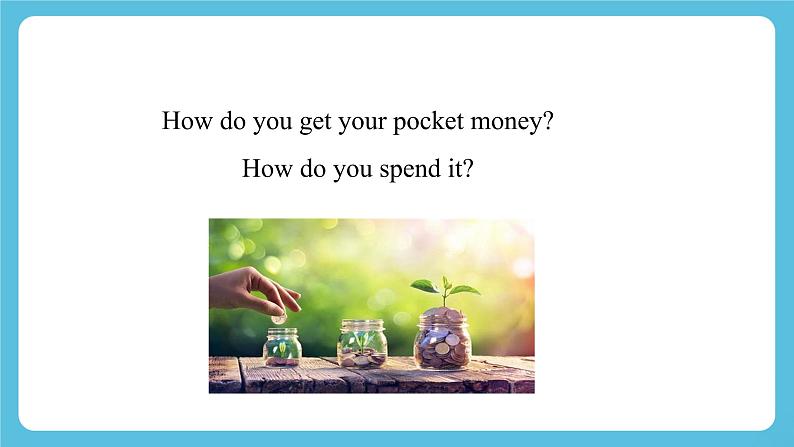 How do you get your pocket money?

How do you spend it?